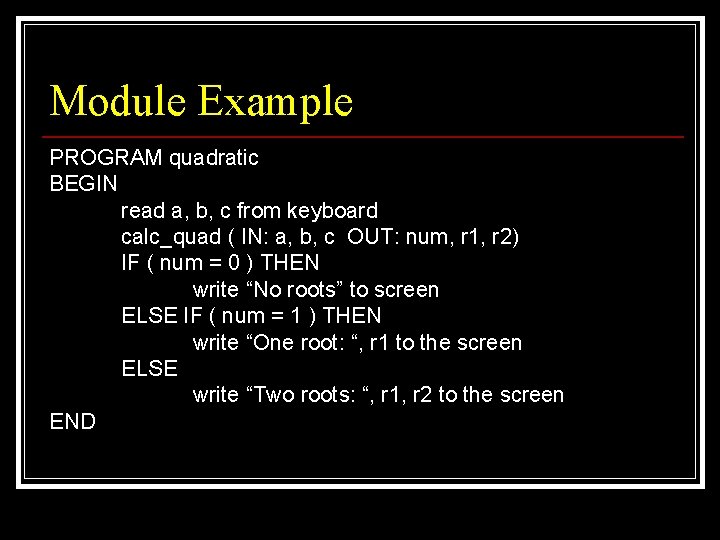 Module Example

PROGRAM quadratic
BEGIN
read a, b, c from keyboard
calc_quad ( IN: a, b, c OUT: num, r1, r2)
IF ( num = 0 ) THEN
write “No roots” to screen
ELSE IF ( num = 1 ) THEN
write “One root: “, r1 to the screen
ELSE
write “Two roots: “, r1, r2 to the screen
END